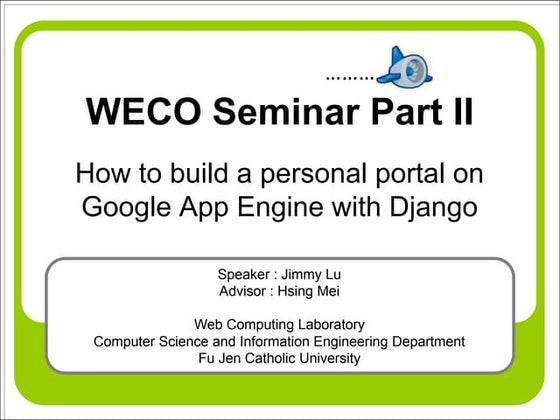 WECO Seminar Part II

How to build a personal portal on Google App Engine with Django

Speaker : Jimmy Lu
Advisor : Hsing Mei

Web Computing Laboratory
Computer Science and Information Engineering Department
Fu Jen Catholic University